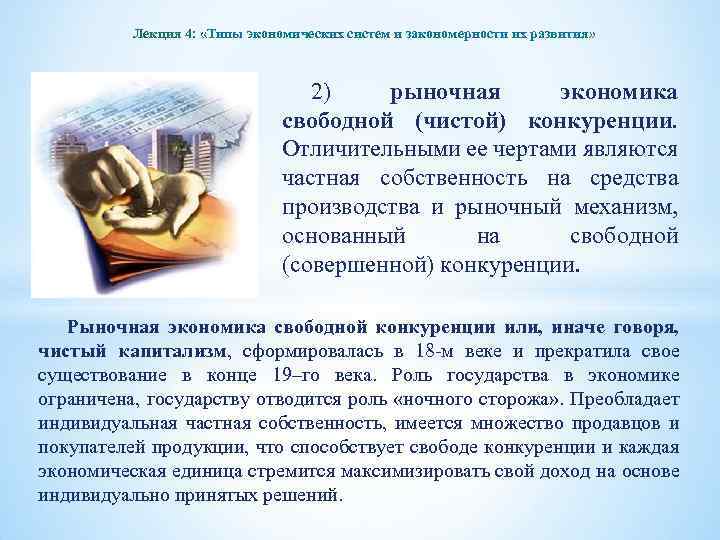 Лекция 4: «Типы экономических систем и закономерности их развития»

2) рыночная экономика свободной (чистой) конкуренции. Отличительными ее чертами являются частная собственность на средства производства и рыночный механизм, основанный на свободной (совершенной) конкуренции.

Рыночная экономика свободной конкуренции или, иначе говоря, чистый капитализм, сформировалась в 18-м веке и прекратила свое существование в конце 19–го века. Роль государства в экономике ограничена, государству отводится роль «ночного сторожа». Преобладает индивидуальная частная собственность, имеется множество продавцов и покупателей продукции, что способствует свободе конкуренции и каждая экономическая единица стремится максимизировать свой доход на основе индивидуально принятых решений.